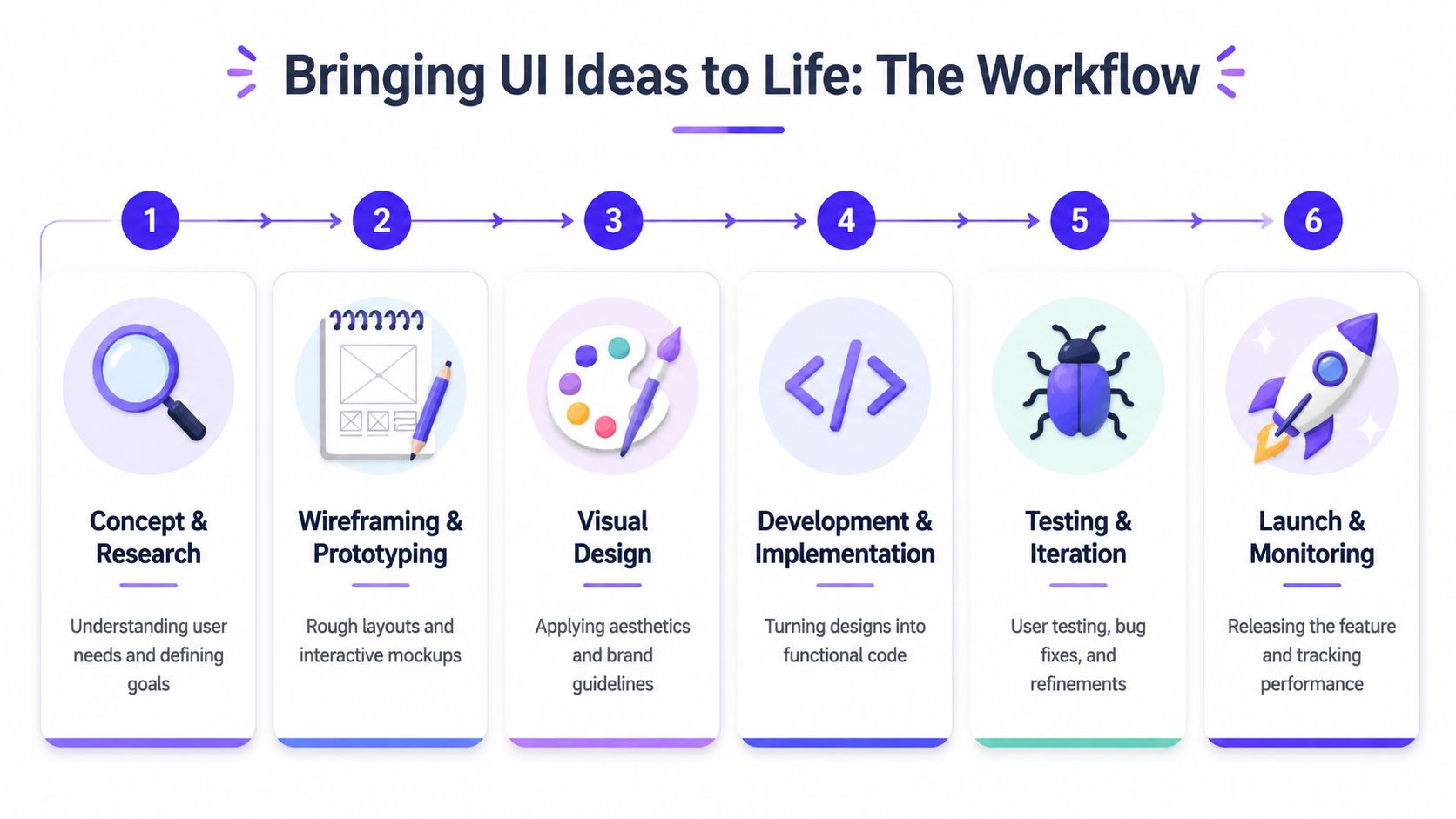 Bringing UI Ideas to Life: The Workflow

1

Concept & Research

Understanding user needs and defining goals

2

Wireframing & Prototyping

Rough layouts and interactive mockups

3

Visual Design

Applying aesthetics and brand guidelines

4

Development & Implementation

Turning designs into functional code

5

Testing & Iteration

User testing, bug fixes, and refinements

6

Launch & Monitoring

Releasing the feature and tracking performance